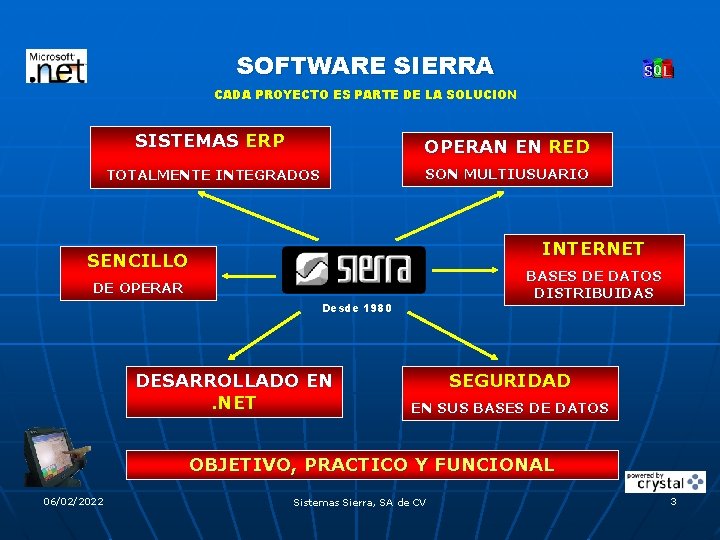 Microsoft .net

SOFTWARE SIERRA

SQL

CADA PROYECTO ES PARTE DE LA SOLUCION

SISTEMAS ERP
TOTALMENTE INTEGRADOS

OPERAN EN RED
SON MULTIUSUARIO

SENCILLO
DE OPERAR

sierra
Desde 1980

INTERNET
BASES DE DATOS DISTRIBUIDAS

DESARROLLADO EN .NET

SEGURIDAD
EN SUS BASES DE DATOS

OBJETIVO, PRACTICO Y FUNCIONAL

powered by crystal

06/02/2022

Sistemas Sierra, SA de CV

3